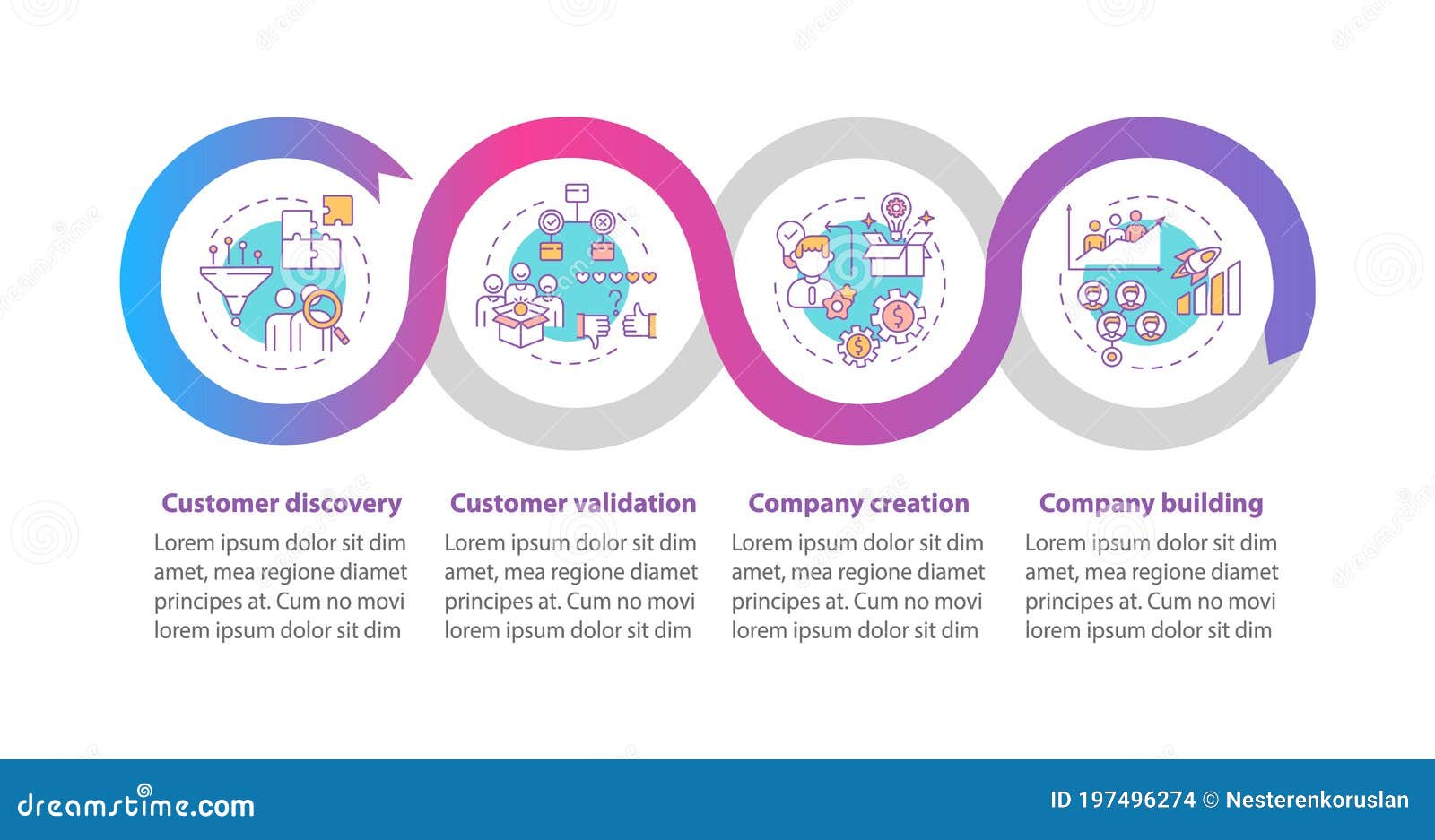 Customer discovery
Lorem ipsum dolor sit dim amet, mea regione diamet principes at. Cum no movi lorem ipsum dolor sit dim

Customer validation
Lorem ipsum dolor sit dim amet, mea regione diamet principes at. Cum no movi lorem ipsum dolor sit dim

Company creation
Lorem ipsum dolor sit dim amet, mea regione diamet principes at. Cum no movi lorem ipsum dolor sit dim

Company building
Lorem ipsum dolor sit dim amet, mea regione diamet principes at. Cum no movi lorem ipsum dolor sit dim

dreamstime.com

ID 197496274 © Nesterenkoruslan